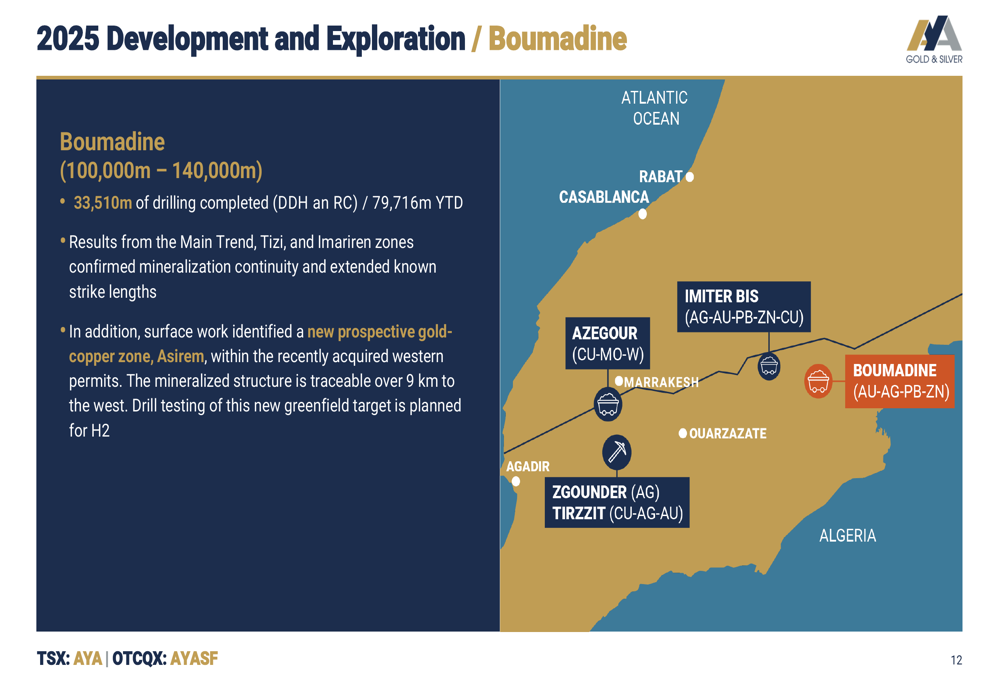 2025 Development and Exploration / Boumadine

AYA
GOLD & SILVER

Boumadine
(100,000m – 140,000m)

• 33,510m of drilling completed (DDH an RC) / 79,716m YTD

• Results from the Main Trend, Tizi, and Imariren zones confirmed mineralization continuity and extended known strike lengths

• In addition, surface work identified a new prospective gold-copper zone, Asirem, within the recently acquired western permits. The mineralized structure is traceable over 9 km to the west. Drill testing of this new greenfield target is planned for H2

ATLANTIC OCEAN

RABAT

CASABLANCA

IMITER BIS
(AG-AU-PB-ZN-CU)

AZEGOUR
(CU-MO-W)

MARRAKESH

BOUMADINE
(AU-AG-PB-ZN)

OUARZAZATE

AGADIR

ZGOUNDER (AG)
TIRZZIT (CU-AG-AU)

ALGERIA

TSX: AYA | OTCQX: AYASF

12